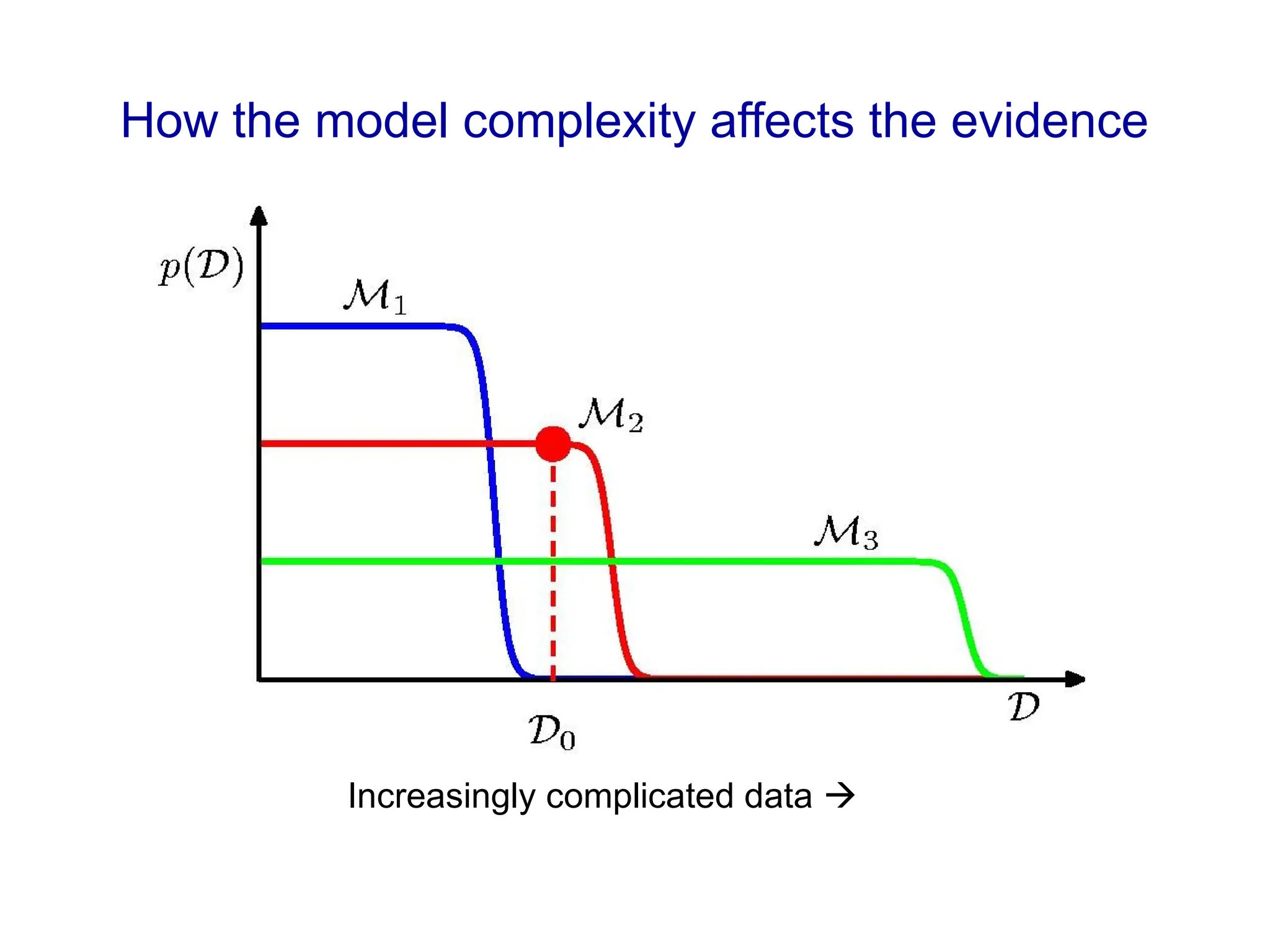 How the model complexity affects the evidence

$p(\mathcal{D})$

$\mathcal{M}_1$

$\mathcal{M}_2$

$\mathcal{M}_3$

$\mathcal{D}_0$

$\mathcal{D}$

Increasingly complicated data →